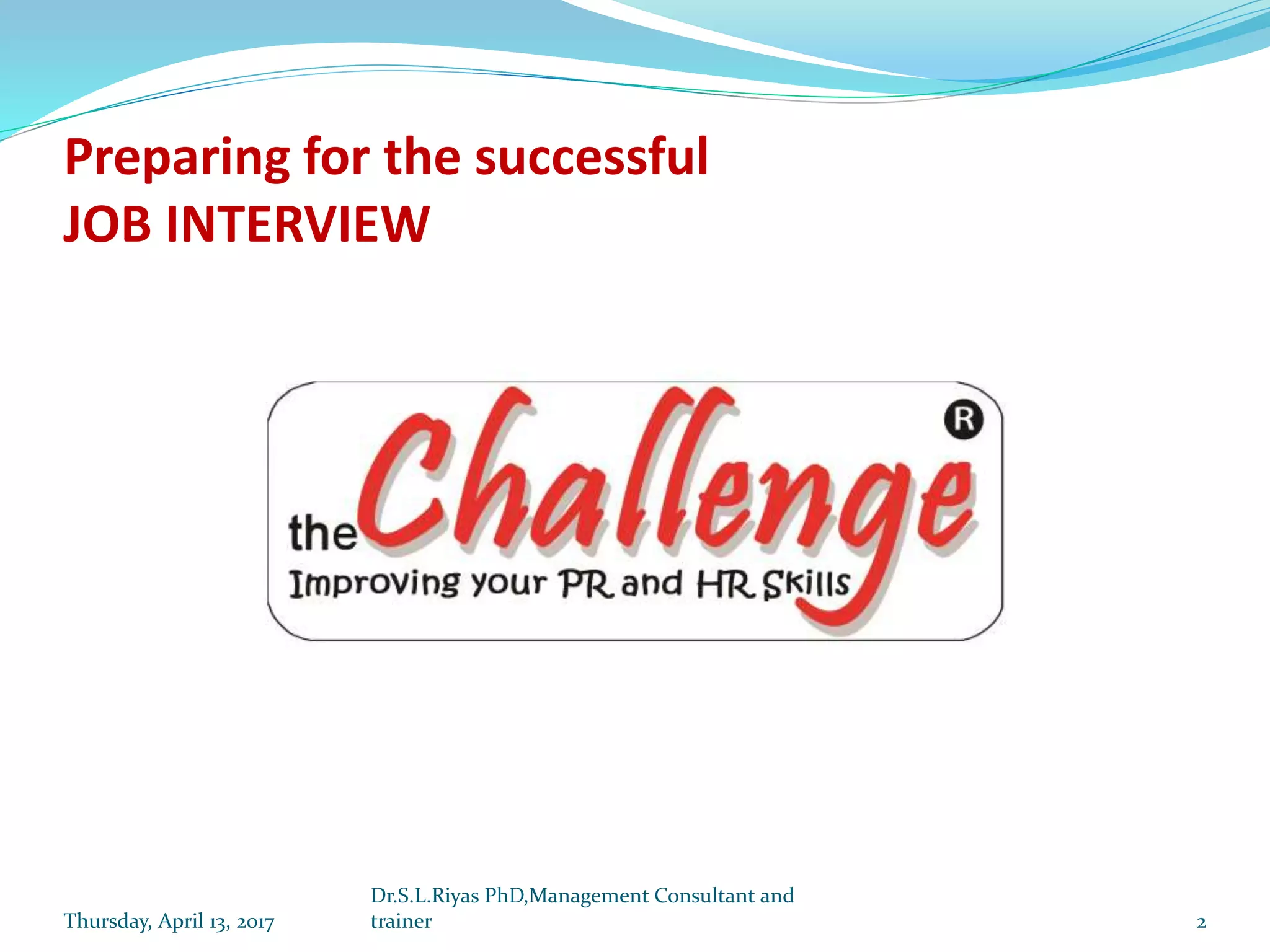 Preparing for the successful
JOB INTERVIEW

the Challenge ®
Improving your PR and HR Skills

Thursday, April 13, 2017

Dr.S.L.Riyas PhD,Management Consultant and trainer

2